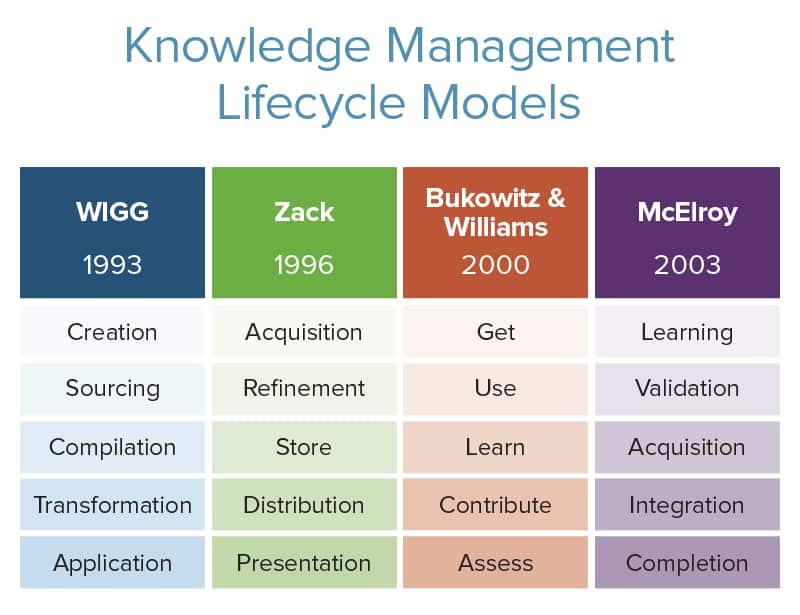 Knowledge Management Lifecycle Models

| WIGG 1993 | Zack 1996 | Bukowitz & Williams 2000 | McElroy 2003 |
|---|---|---|---|
| Creation | Acquisition | Get | Learning |
| Sourcing | Refinement | Use | Validation |
| Compilation | Store | Learn | Acquisition |
| Transformation | Distribution | Contribute | Integration |
| Application | Presentation | Assess | Completion |